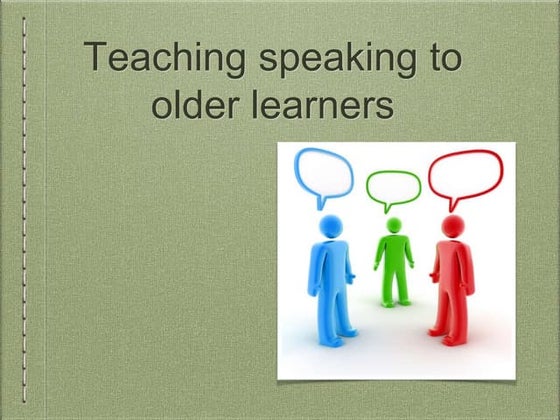 Teaching speaking to older learners